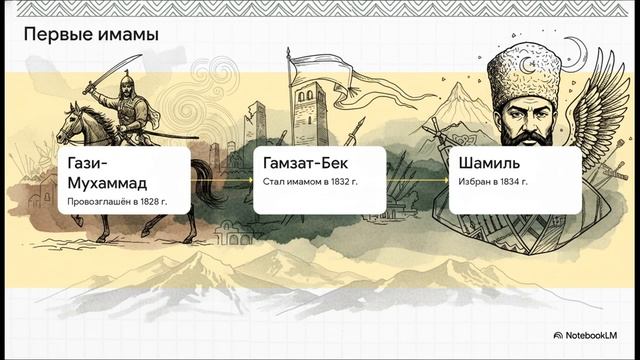 Первые имамы

Гази-Мухаммад
Провозглашён в 1828 г.

Гамзат-Бек
Стал имамом в 1832 г.

Шамиль
Избран в 1834 г.

NotebookLM